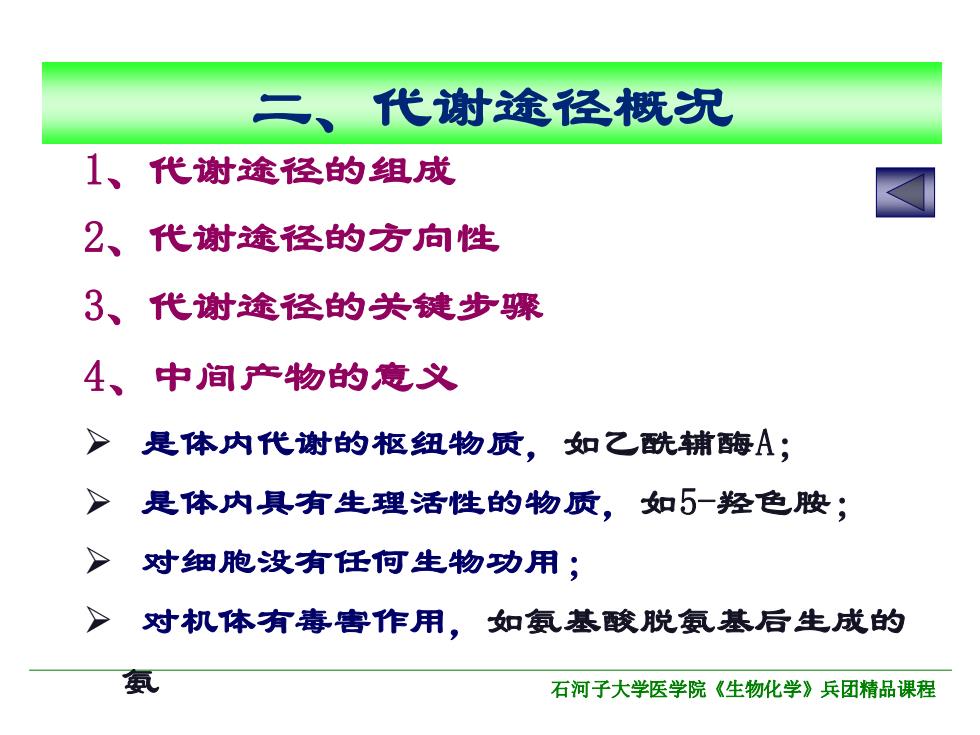 二、代谢途径概况

1、代谢途径的组成

2、代谢途径的方向性

3、代谢途径的关键步骤

4、中间产物的意义

➢ 是体内代谢的枢纽物质，如乙酰辅酶A；

➢ 是体内具有生理活性的物质，如5-羟色胺；

➢ 对细胞没有任何生物功用；

➢ 对机体有毒害作用，如氨基酸脱氨基后生成的氨

石河子大学医学院《生物化学》兵团精品课程